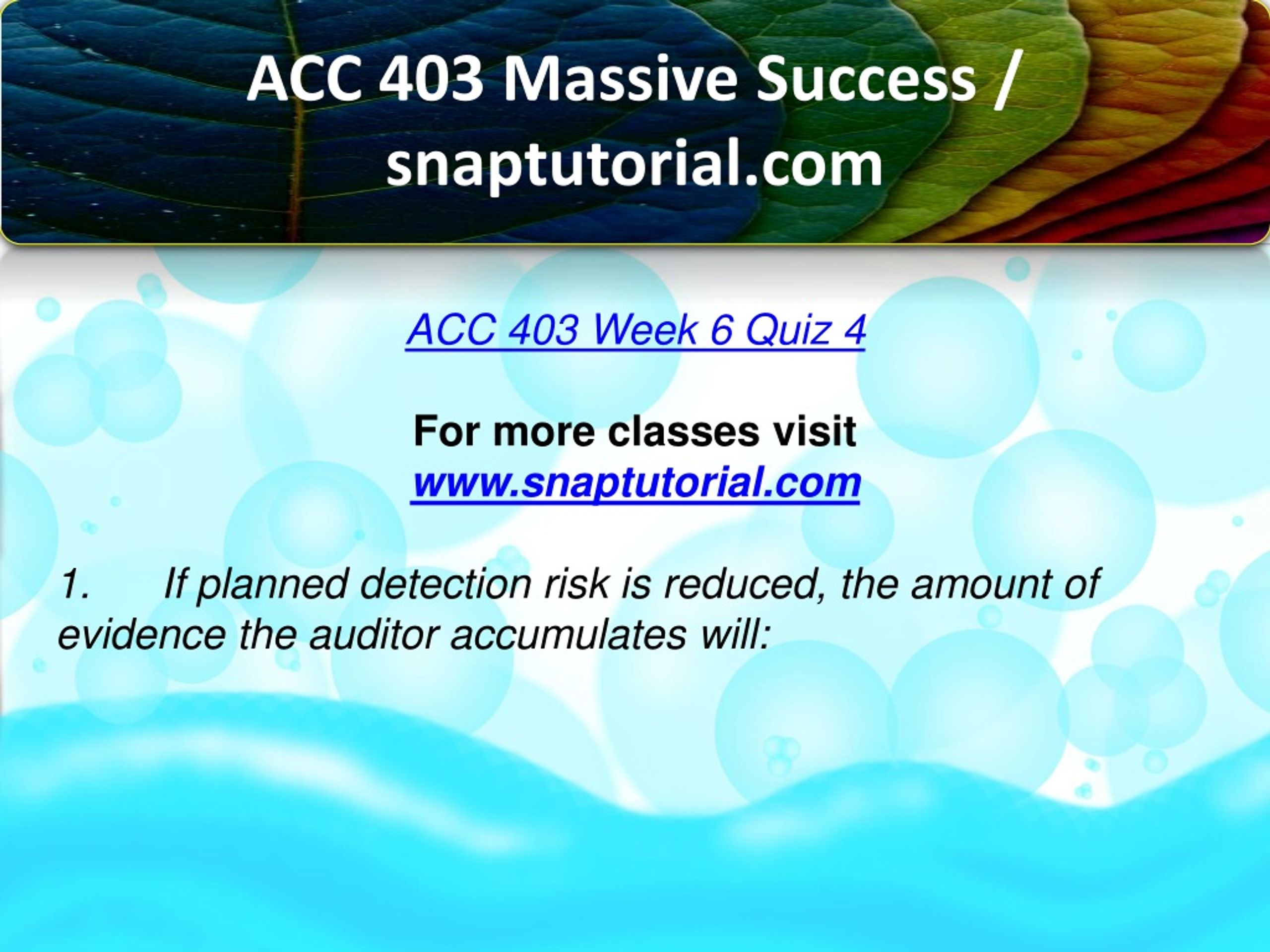 ACC 403 Massive Success / snaptutorial.com

ACC 403 Week 6 Quiz 4

For more classes visit
www.snaptutorial.com

1. If planned detection risk is reduced, the amount of evidence the auditor accumulates will: